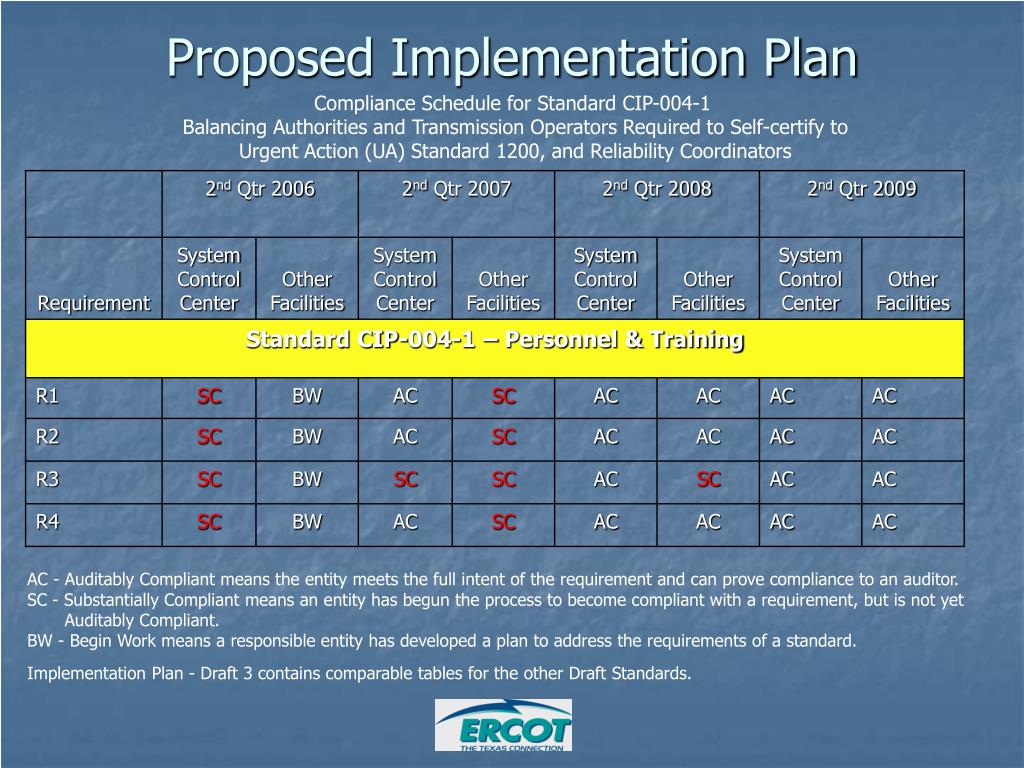 Proposed Implementation Plan

Compliance Schedule for Standard CIP-004-1
Balancing Authorities and Transmission Operators Required to Self-certify to Urgent Action (UA) Standard 1200, and Reliability Coordinators

| | $2^{nd}$ Qtr 2006 | | $2^{nd}$ Qtr 2007 | | $2^{nd}$ Qtr 2008 | | $2^{nd}$ Qtr 2009 | |
|---|---|---|---|---|---|---|---|---|
| Requirement | System Control Center | Other Facilities | System Control Center | Other Facilities | System Control Center | Other Facilities | System Control Center | Other Facilities |
| Standard CIP-004-1 – Personnel & Training | | | | | | | | |
| R1 | SC | BW | AC | SC | AC | AC | AC | AC |
| R2 | SC | BW | AC | SC | AC | AC | AC | AC |
| R3 | SC | BW | SC | SC | AC | SC | AC | AC |
| R4 | SC | BW | AC | SC | AC | AC | AC | AC |

AC - Auditably Compliant means the entity meets the full intent of the requirement and can prove compliance to an auditor.
SC - Substantially Compliant means an entity has begun the process to become compliant with a requirement, but is not yet Auditably Compliant.
BW - Begin Work means a responsible entity has developed a plan to address the requirements of a standard.

Implementation Plan - Draft 3 contains comparable tables for the other Draft Standards.

ERCOT
THE TEXAS CONNECTION